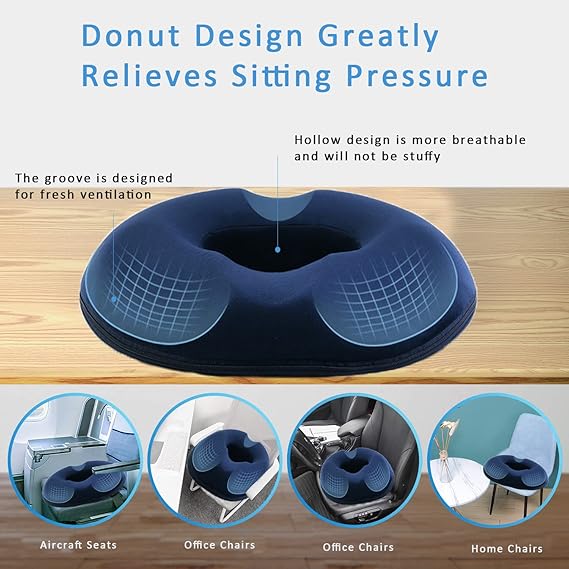 Donut Design Greatly Relieves Sitting Pressure

Hollow design is more breathable and will not be stuffy

The groove is designed for fresh ventilation

Aircraft Seats

Office Chairs

Office Chairs

Home Chairs